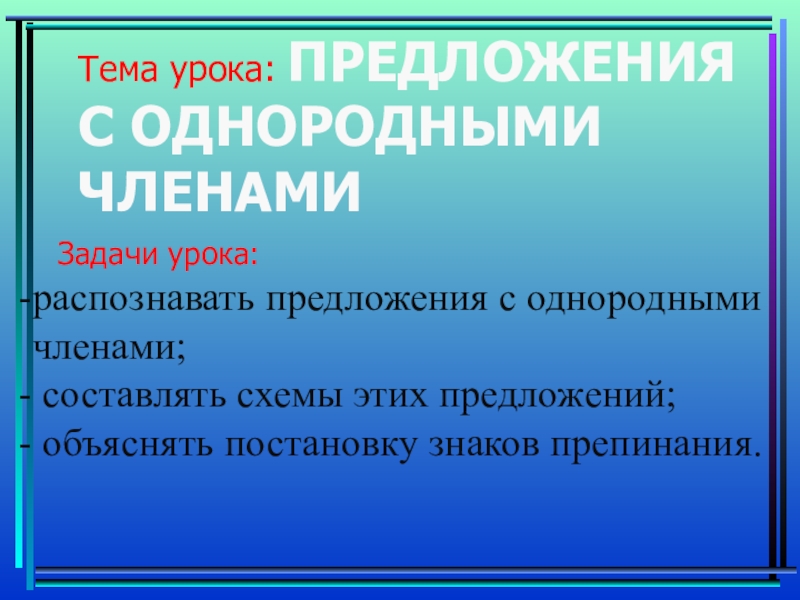 Тема урока: ПРЕДЛОЖЕНИЯ С ОДНОРОДНЫМИ ЧЛЕНАМИ

Задачи урока:
-распознавать предложения с однородными членами;
- составлять схемы этих предложений;
- объяснять постановку знаков препинания.